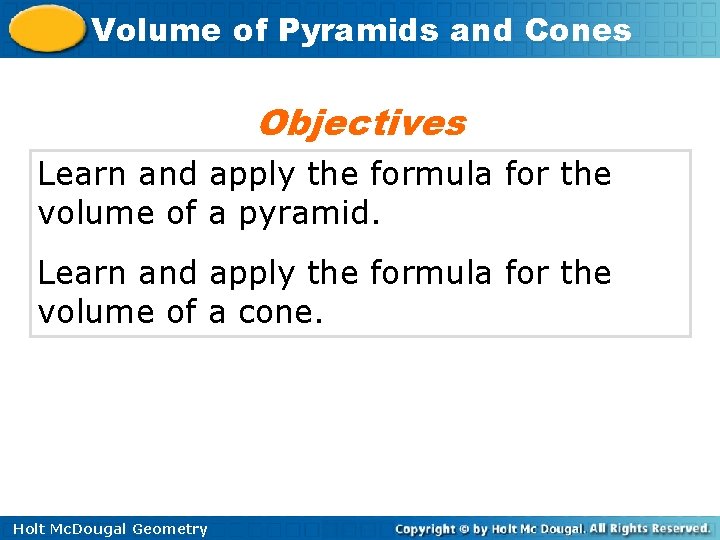 Volume of Pyramids and Cones

Objectives

Learn and apply the formula for the volume of a pyramid.

Learn and apply the formula for the volume of a cone.

Holt McDougal Geometry

Copyright © by Holt Mc Dougal. All Rights Reserved.